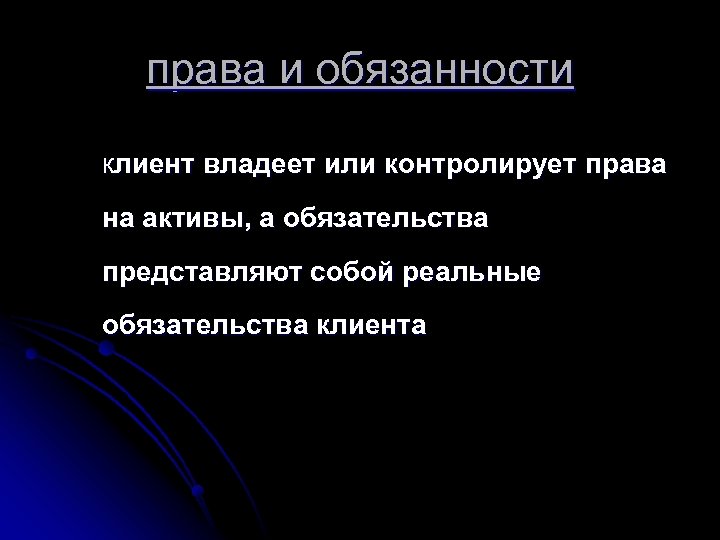 права и обязанности

клиент владеет или контролирует права на активы, а обязательства представляют собой реальные обязательства клиента